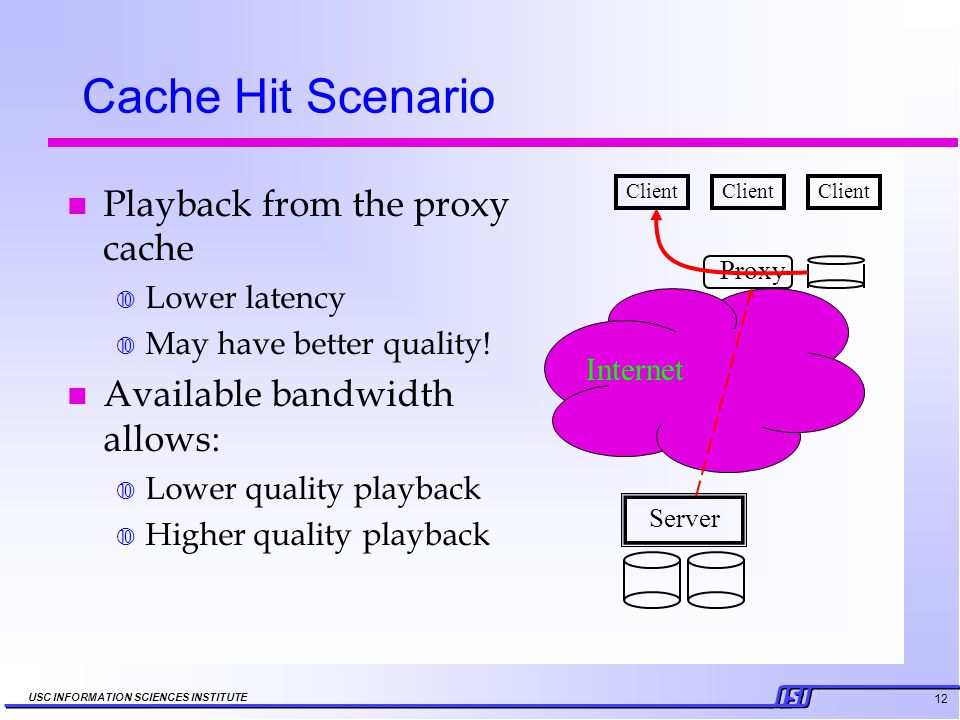 Cache Hit Scenario

Playback from the proxy cache

Lower latency

May have better quality!

Available bandwidth allows:

Lower quality playback

Higher quality playback

Client Client Client

Proxy

Internet

Server

USC INFORMATION SCIENCES INSTITUTE

ISI

12